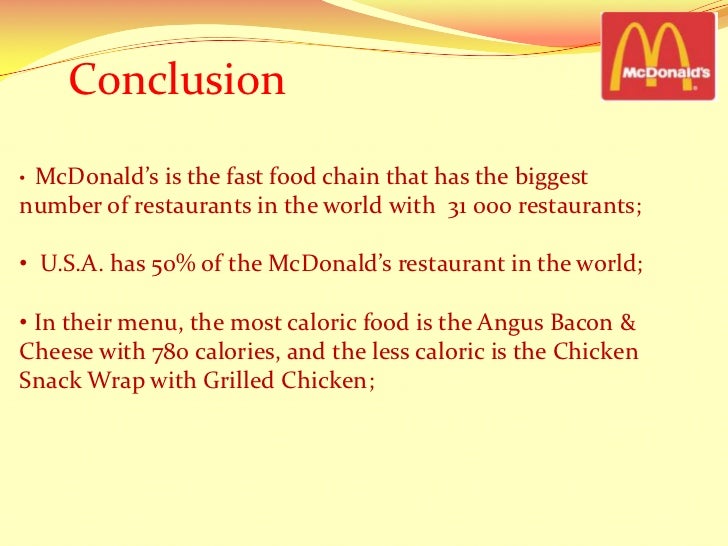 Conclusion

McDonald's

• McDonald's is the fast food chain that has the biggest number of restaurants in the world with 31 000 restaurants;

• U.S.A. has 50% of the McDonald's restaurant in the world;

• In their menu, the most caloric food is the Angus Bacon & Cheese with 780 calories, and the less caloric is the Chicken Snack Wrap with Grilled Chicken;